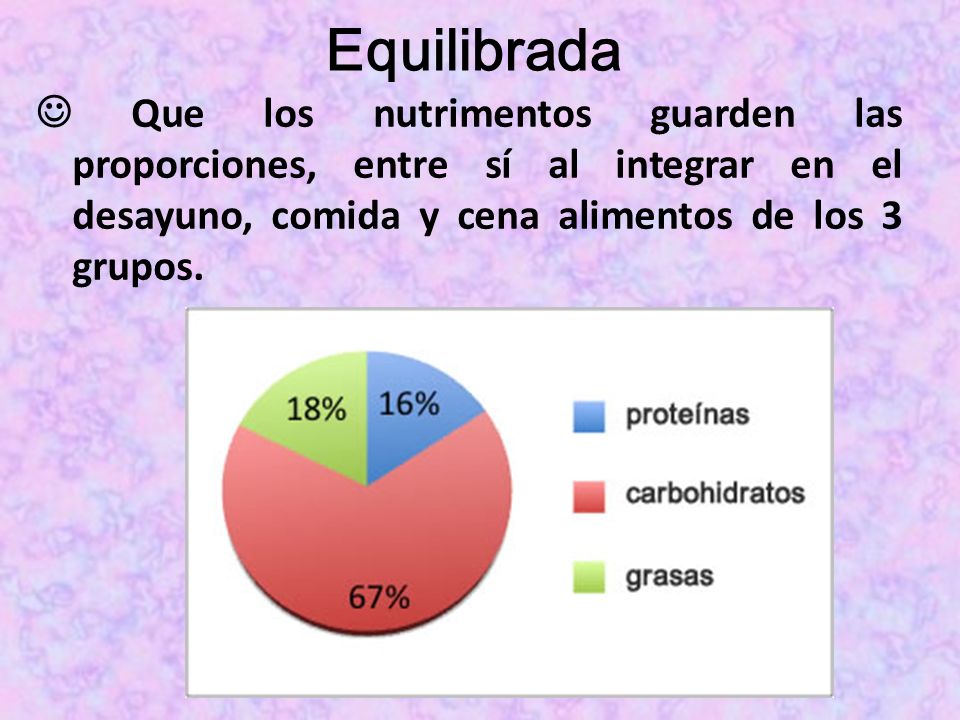 Equilibrada

☺ Que los nutrimentos guarden las proporciones, entre sí al integrar en el desayuno, comida y cena alimentos de los 3 grupos.

18%
16%
67%

proteínas
carbohidratos
grasas